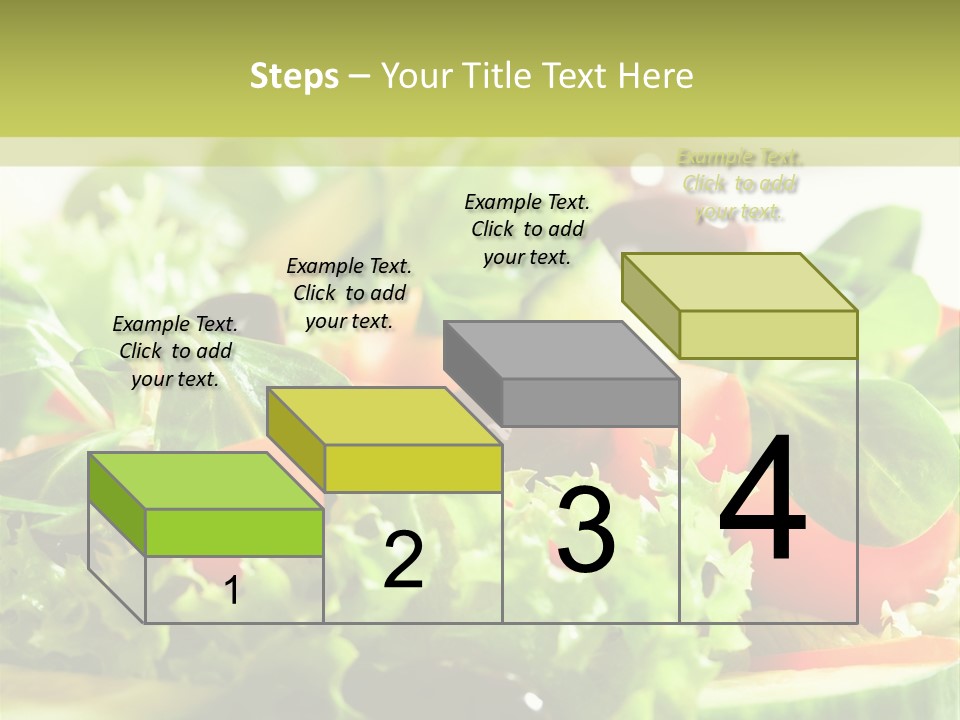 Steps – Your Title Text Here

Example Text. Click to add your text.

Example Text. Click to add your text.

Example Text. Click to add your text.

Example Text. Click to add your text.

1

2

3

4